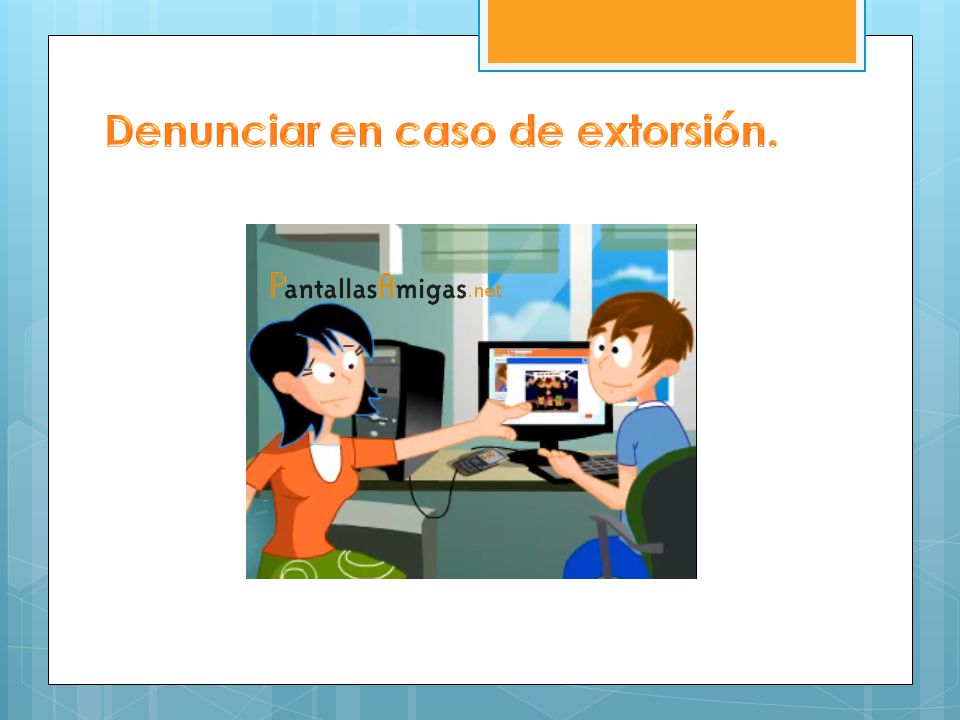 Denunciar en caso de extorsión.

PantallasAmigas.net